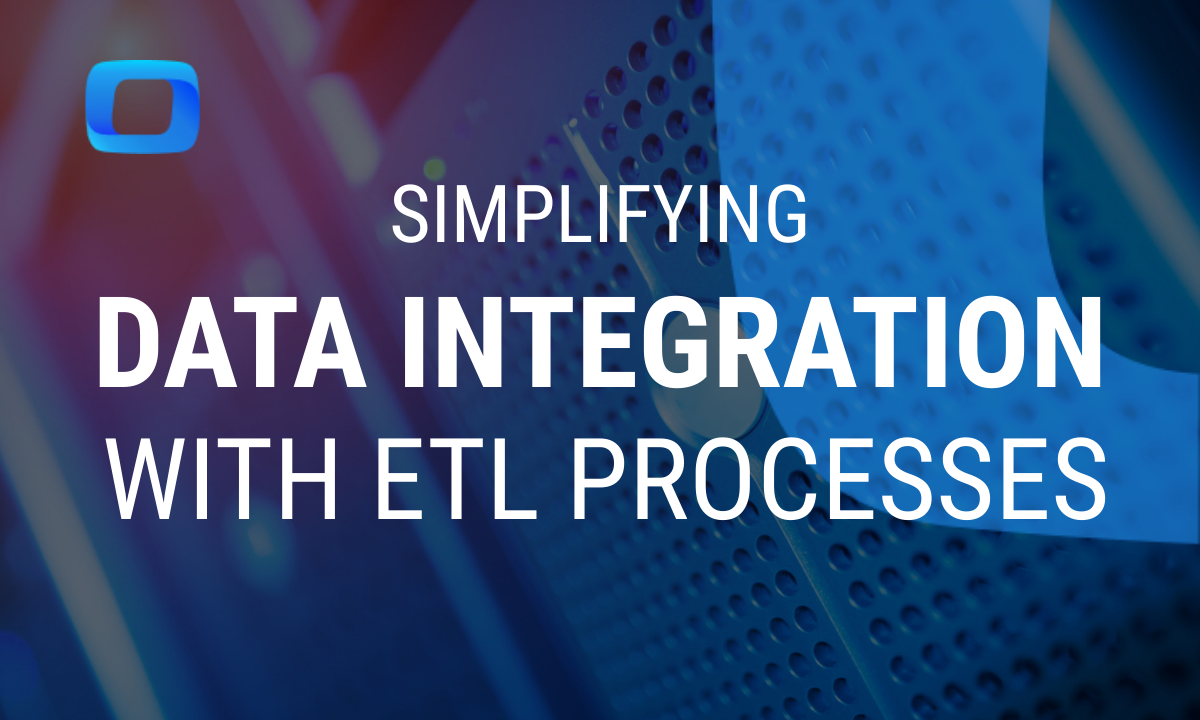 SIMPLIFYING
DATA INTEGRATION
WITH ETL PROCESSES